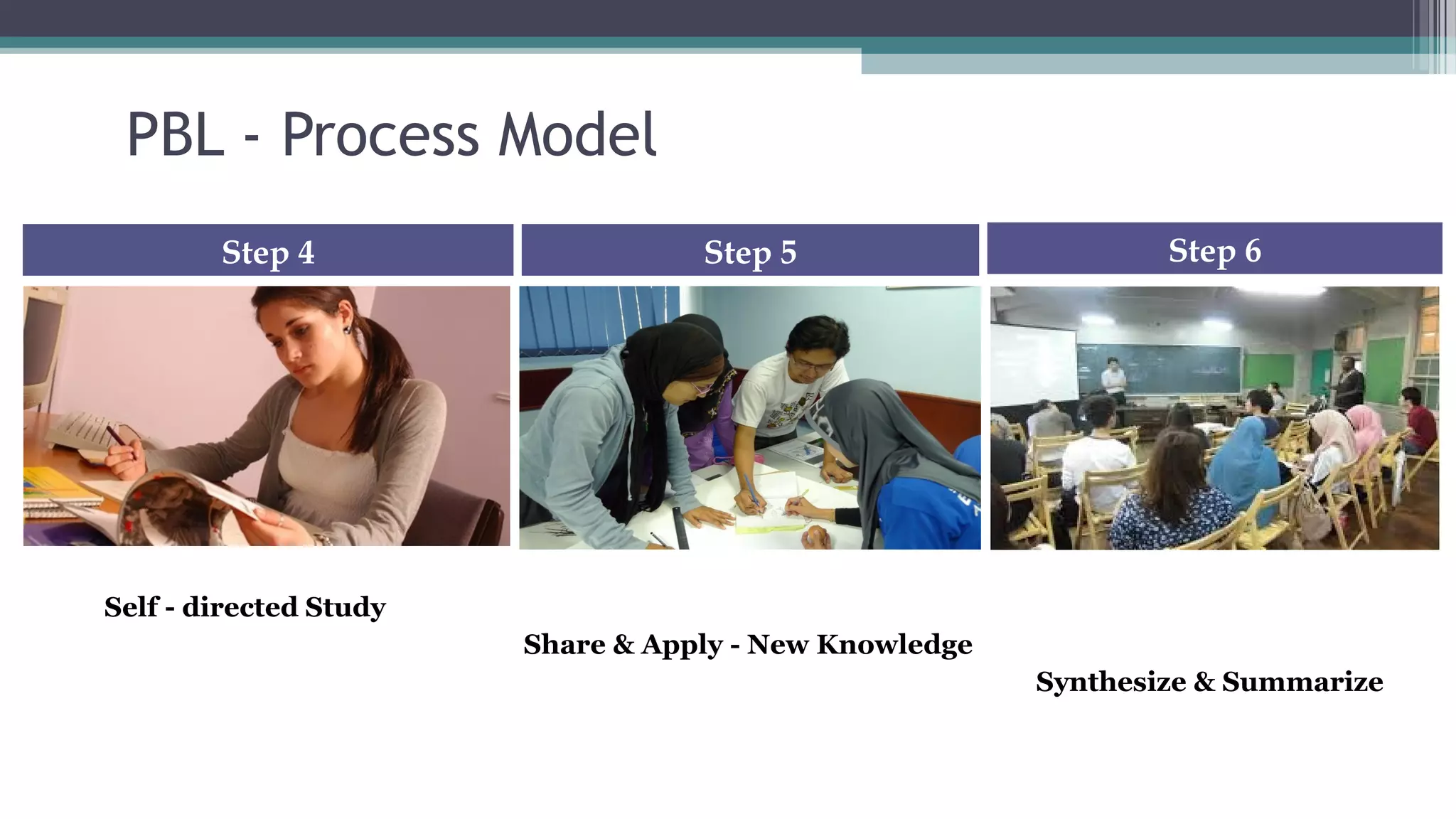 PBL - Process Model

Step 4

Step 5

Step 6

Self - directed Study

Share & Apply - New Knowledge

Synthesize & Summarize